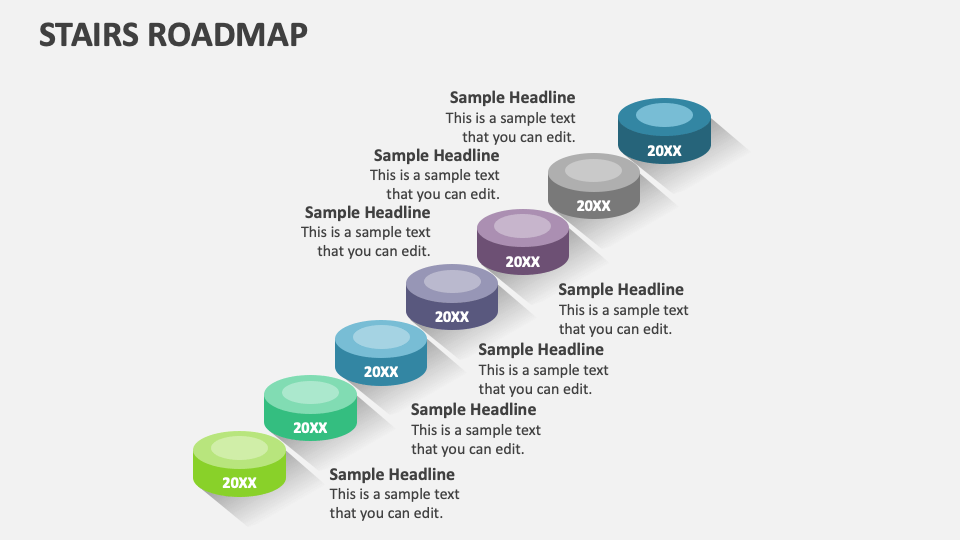 STAIRS ROADMAP

Sample Headline
This is a sample text that you can edit.

20XX

Sample Headline
This is a sample text that you can edit.

20XX

Sample Headline
This is a sample text that you can edit.

20XX

20XX

Sample Headline
This is a sample text that you can edit.

20XX

Sample Headline
This is a sample text that you can edit.

20XX

Sample Headline
This is a sample text that you can edit.

20XX

Sample Headline
This is a sample text that you can edit.